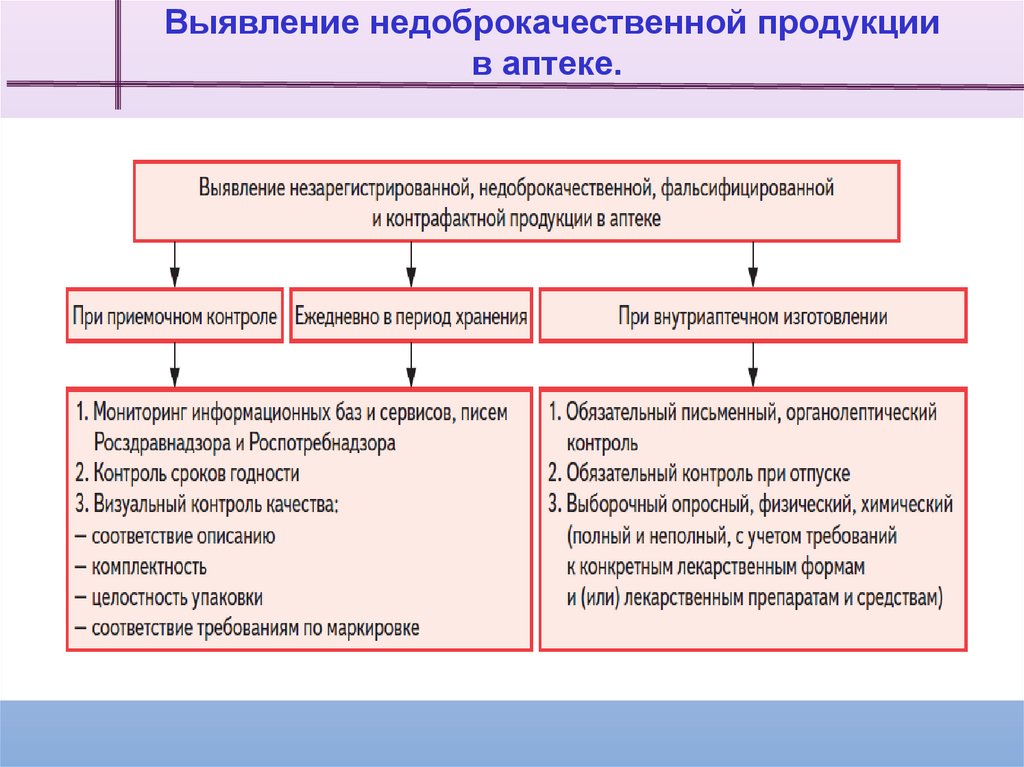 Выявление недоброкачественной продукции в аптеке.

Выявление незарегистрированной, недоброкачественной, фальсифицированной и контрафактной продукции в аптеке

При приемочном контроле

Ежедневно в период хранения

При внутриаптечном изготовлении

1. Мониторинг информационных баз и сервисов, писем Росздравнадзора и Роспотребнадзора
2. Контроль сроков годности
3. Визуальный контроль качества:
– соответствие описанию
– комплектность
– целостность упаковки
– соответствие требованиям по маркировке

1. Обязательный письменный, органолептический контроль
2. Обязательный контроль при отпуске
3. Выборочный опросный, физический, химический (полный и неполный, с учетом требований к конкретным лекарственным формам и (или) лекарственным препаратам и средствам)